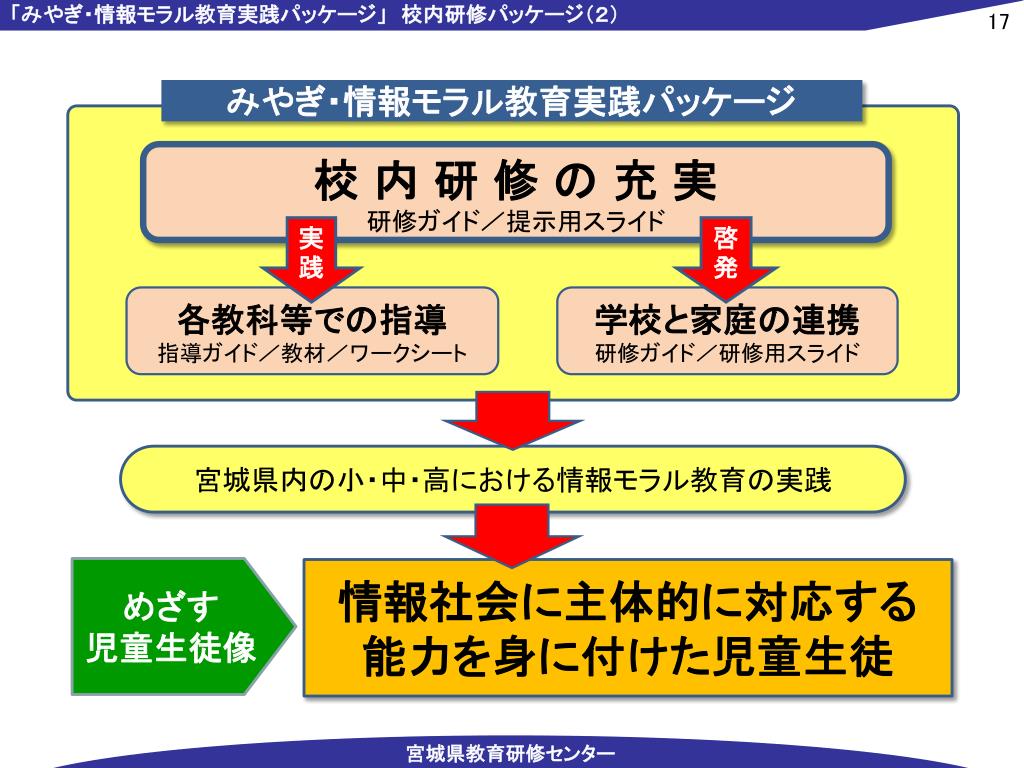 「みやぎ・情報モラル教育実践パッケージ」 校内研修パッケージ（2）

17

みやぎ・情報モラル教育実践パッケージ

校 内 研 修 の 充 実

研修ガイド／提示用スライド

実践

啓発

各教科等での指導

指導ガイド／教材／ワークシート

学校と家庭の連携

研修ガイド／研修用スライド

宮城県内の小・中・高における情報モラル教育の実践

めざす
児童生徒像

情報社会に主体的に対応する
能力を身に付けた児童生徒

宮城県教育研修センター